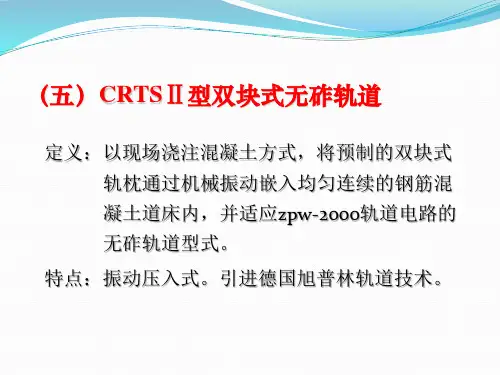 （五）CRTSⅡ型双块式无砟轨道

定义：以现场浇注混凝土方式，将预制的双块式轨枕通过机械振动嵌入均匀连续的钢筋混凝土道床内，并适应zpw-2000轨道电路的无砟轨道型式。

特点：振动压入式。引进德国旭普林轨道技术。